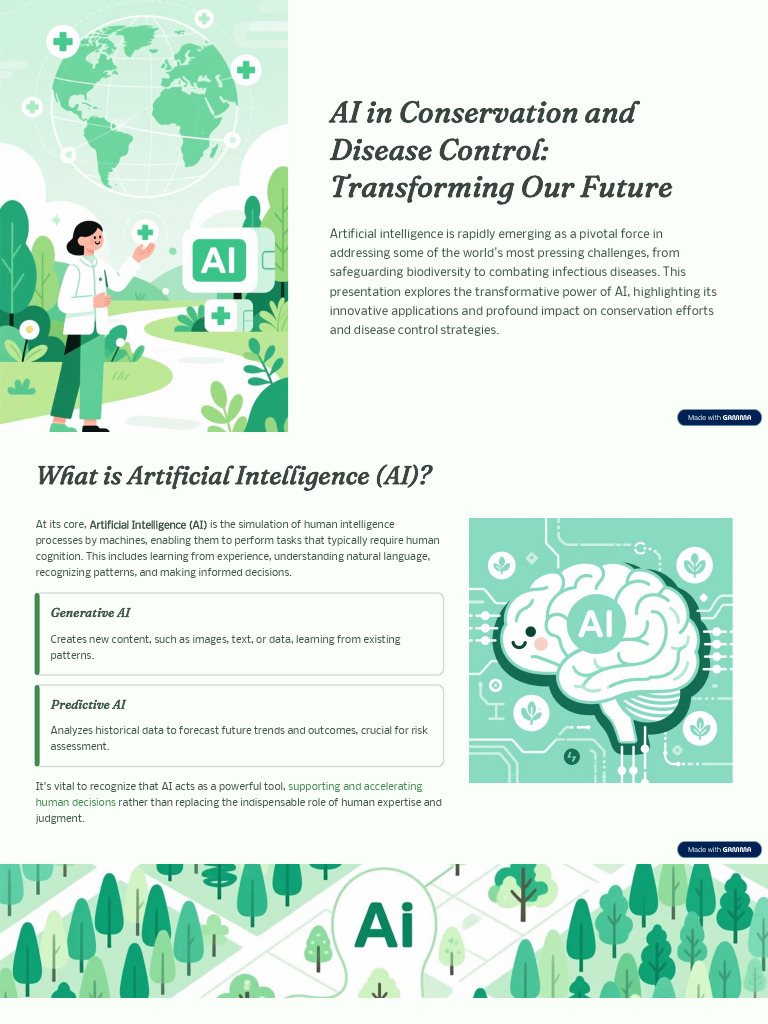 AI

AI in Conservation and Disease Control: Transforming Our Future

Artificial intelligence is rapidly emerging as a pivotal force in addressing some of the world's most pressing challenges, from safeguarding biodiversity to combating infectious diseases. This presentation explores the transformative power of AI, highlighting its innovative applications and profound impact on conservation efforts and disease control strategies.

Made with GAMMA

What is Artificial Intelligence (AI)?

At its core, Artificial Intelligence (AI) is the simulation of human intelligence processes by machines, enabling them to perform tasks that typically require human cognition. This includes learning from experience, understanding natural language, recognizing patterns, and making informed decisions.

Generative AI

Creates new content, such as images, text, or data, learning from existing patterns.

Predictive AI

Analyzes historical data to forecast future trends and outcomes, crucial for risk assessment.

It's vital to recognize that AI acts as a powerful tool, supporting and accelerating human decisions rather than replacing the indispensable role of human expertise and judgment.

AI

Made with GAMMA

Ai